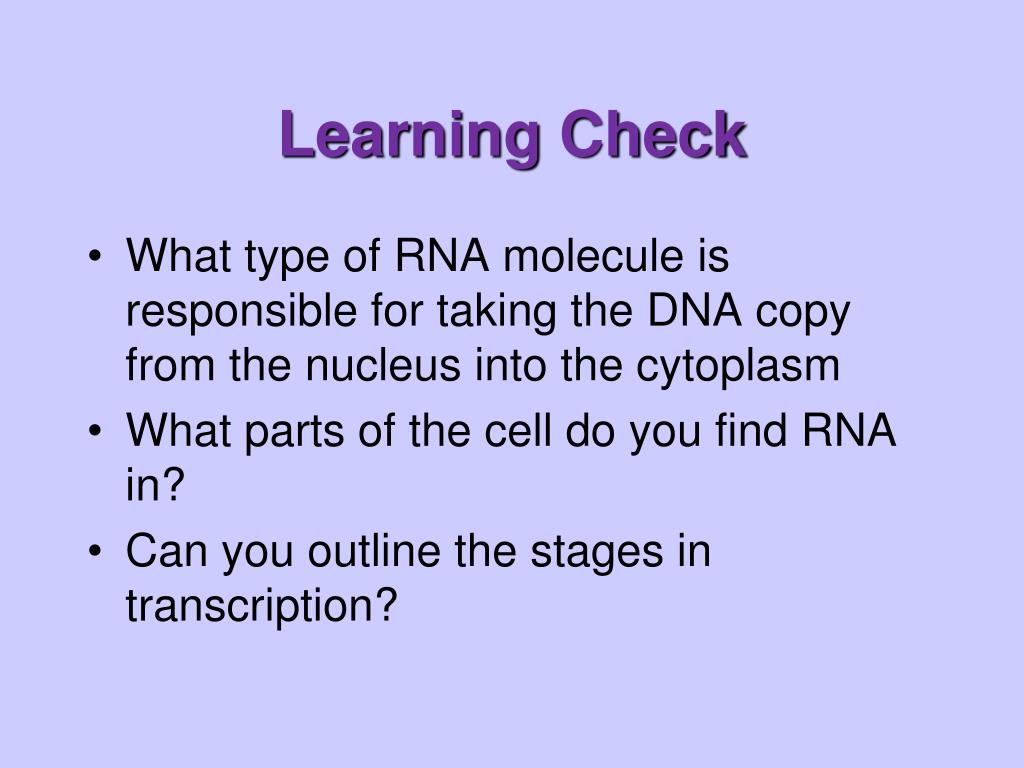 Learning Check

• What type of RNA molecule is responsible for taking the DNA copy from the nucleus into the cytoplasm
• What parts of the cell do you find RNA in?
• Can you outline the stages in transcription?